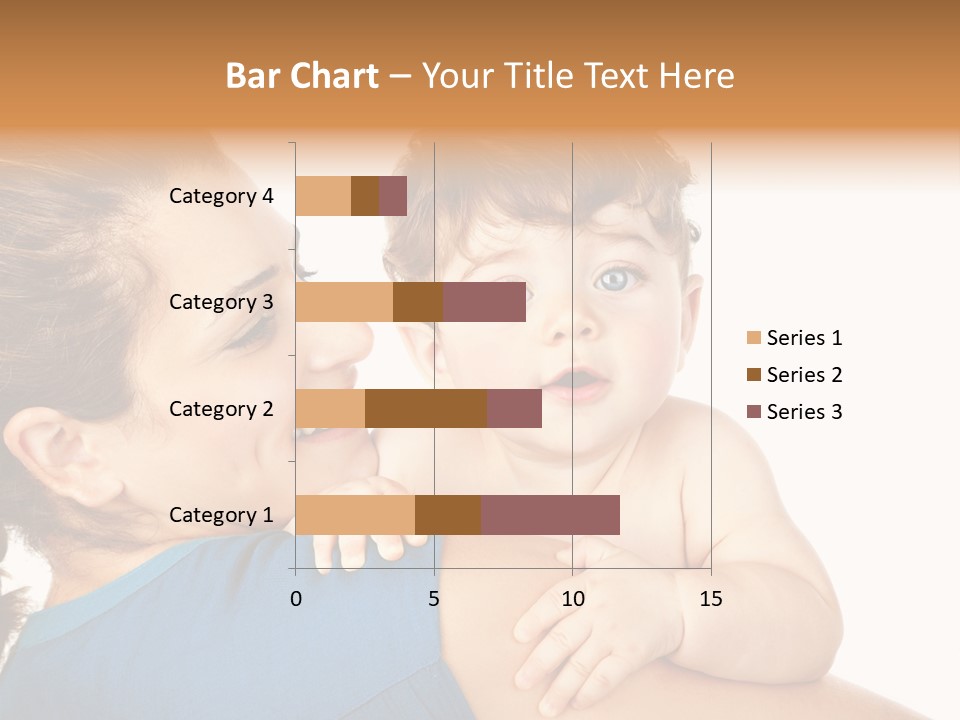 Bar Chart – Your Title Text Here

Category 4
Category 3
Category 2
Category 1

0
5
10
15

Series 1
Series 2
Series 3